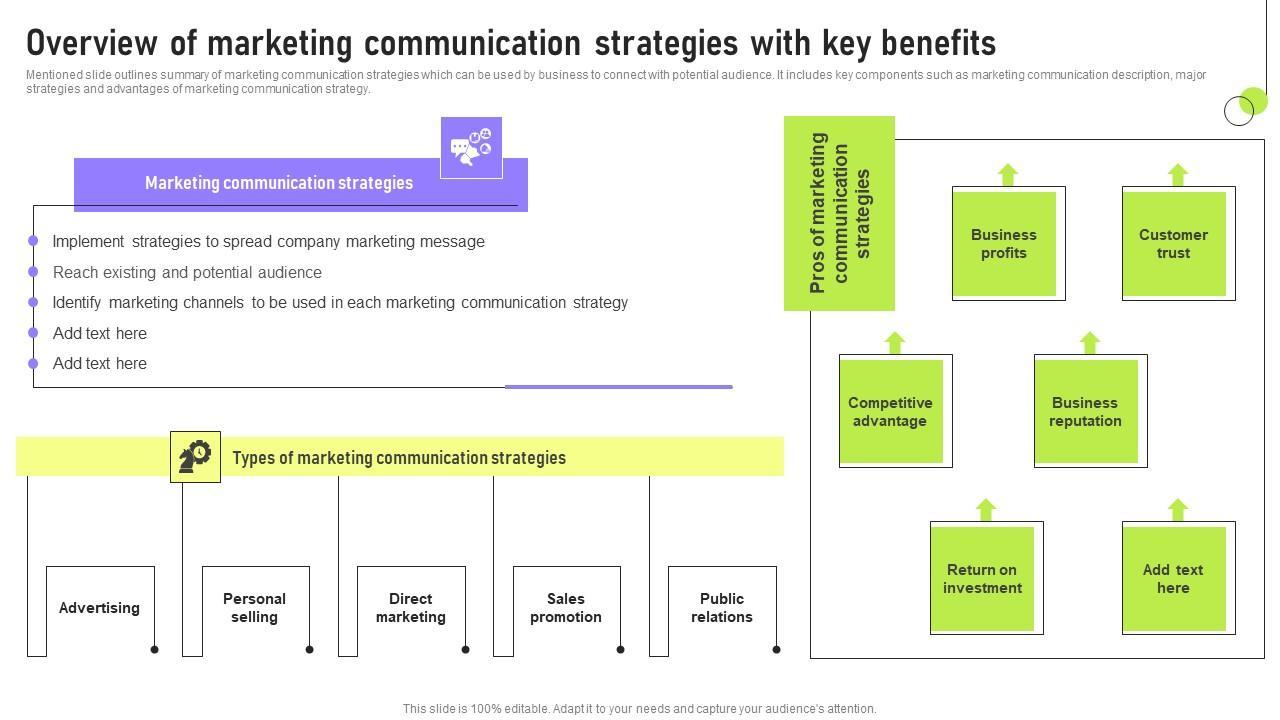 Overview of marketing communication strategies with key benefits

Mentioned slide outlines summary of marketing communication strategies which can be used by business to connect with potential audience. It includes key components such as marketing communication description, major strategies and advantages of marketing communication strategy.

Marketing communication strategies

Implement strategies to spread company marketing message
Reach existing and potential audience
Identify marketing channels to be used in each marketing communication strategy
Add text here
Add text here

Types of marketing communication strategies

Advertising
Personal selling
Direct marketing
Sales promotion
Public relations

Pros of marketing communication strategies

Business profits
Customer trust
Competitive advantage
Business reputation
Return on investment
Add text here

This slide is 100% editable. Adapt it to your needs and capture your audience's attention.